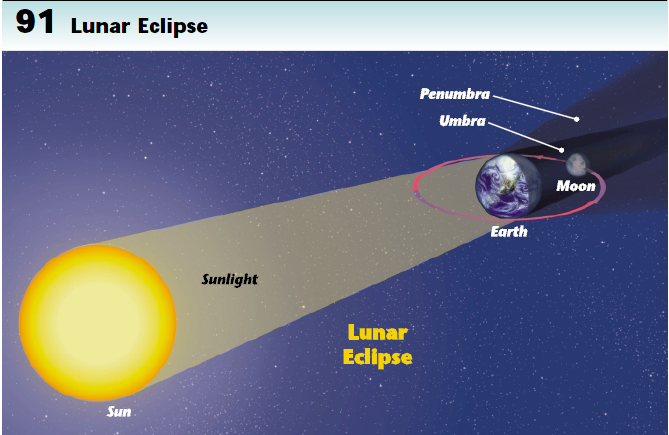 91 Lunar Eclipse

Penumbra

Umbra

Moon

Earth

Sunlight

Lunar Eclipse

Sun